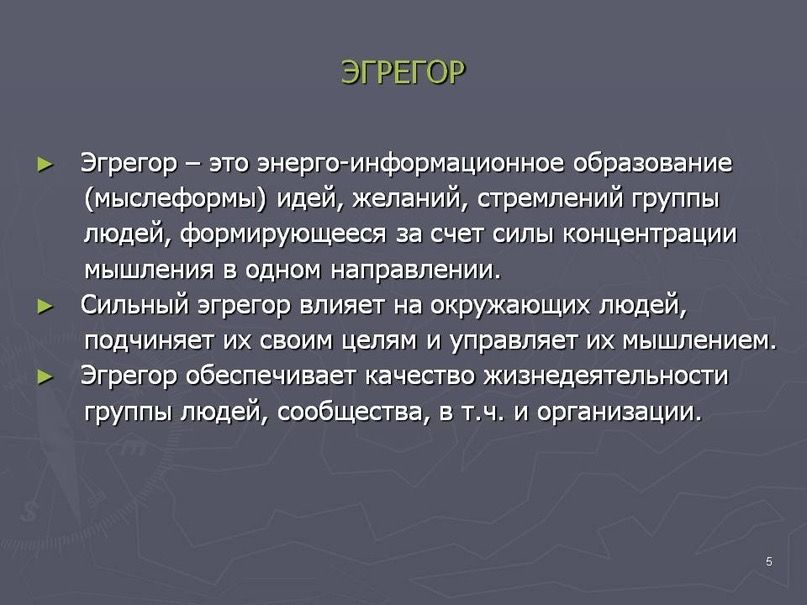 ЭГРЕГОР

► Эгрегор – это энерго-информационное образование (мыслеформы) идей, желаний, стремлений группы людей, формирующееся за счет силы концентрации мышления в одном направлении.

► Сильный эгрегор влияет на окружающих людей, подчиняет их своим целям и управляет их мышлением.

► Эгрегор обеспечивает качество жизнедеятельности группы людей, сообщества, в т.ч. и организации.

5